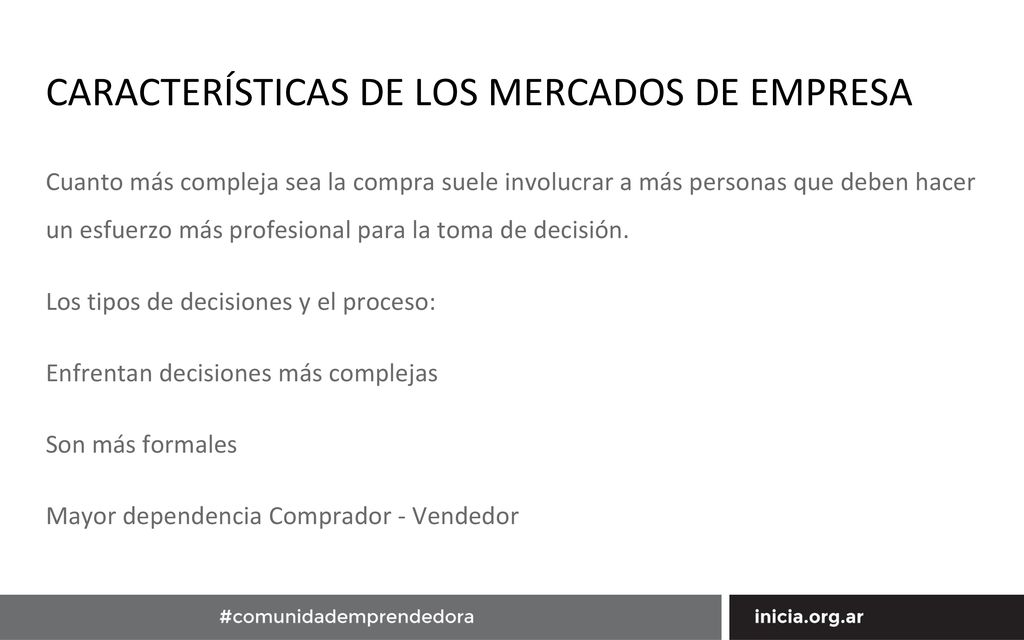 CARACTERÍSTICAS DE LOS MERCADOS DE EMPRESA

Cuanto más compleja sea la compra suele involucrar a más personas que deben hacer un esfuerzo más profesional para la toma de decisión.

Los tipos de decisiones y el proceso:

Enfrentan decisiones más complejas

Son más formales

Mayor dependencia Comprador - Vendedor

#comunidademprendedora

inicia.org.ar